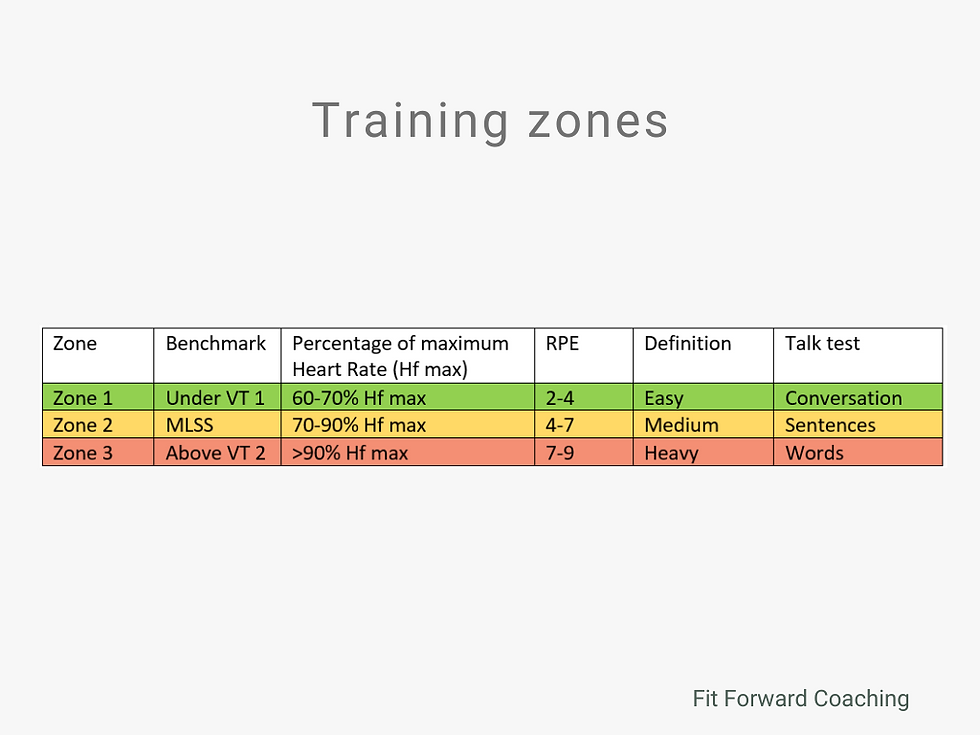 Training zones

| Zone | Benchmark | Percentage of maximum Heart Rate (Hf max) | RPE | Definition | Talk test |
|---|---|---|---|---|---|
| Zone 1 | Under VT 1 | 60-70% Hf max | 2-4 | Easy | Conversation |
| Zone 2 | MLSS | 70-90% Hf max | 4-7 | Medium | Sentences |
| Zone 3 | Above VT 2 | >90% Hf max | 7-9 | Heavy | Words |

Fit Forward Coaching